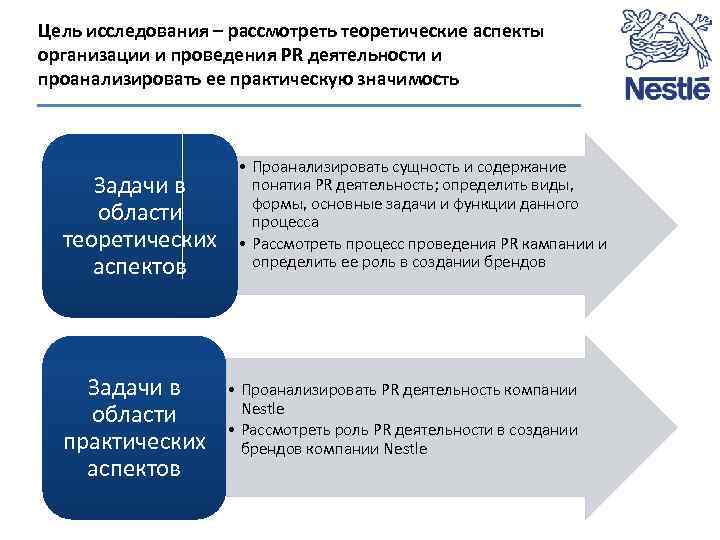 Цель исследования – рассмотреть теоретические аспекты организации и проведения PR деятельности и проанализировать ее практическую значимость

Nestlé

Задачи в области теоретических аспектов

• Проанализировать сущность и содержание понятия PR деятельность; определить виды, формы, основные задачи и функции данного процесса
• Рассмотреть процесс проведения PR кампании и определить ее роль в создании брендов

Задачи в области практических аспектов

• Проанализировать PR деятельность компании Nestle
• Рассмотреть роль PR деятельности в создании брендов компании Nestle